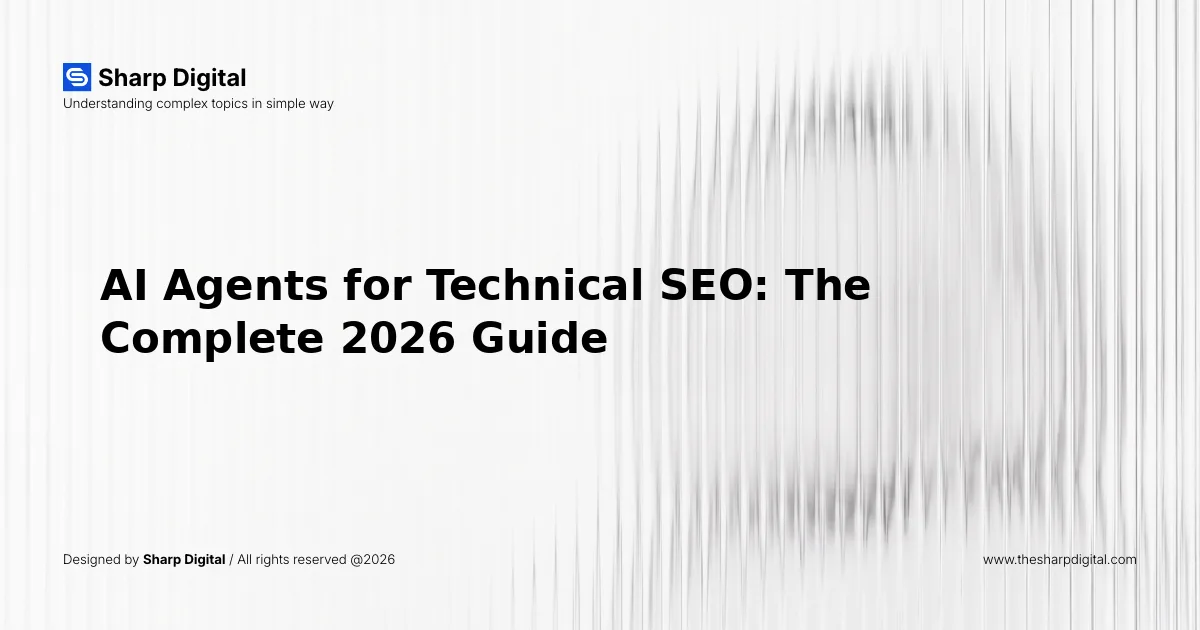 Sharp Digital
Understanding complex topics in simple way

AI Agents for Technical SEO: The Complete 2026 Guide

Designed by Sharp Digital / All rights reserved @2026

www.thesharpdigital.com